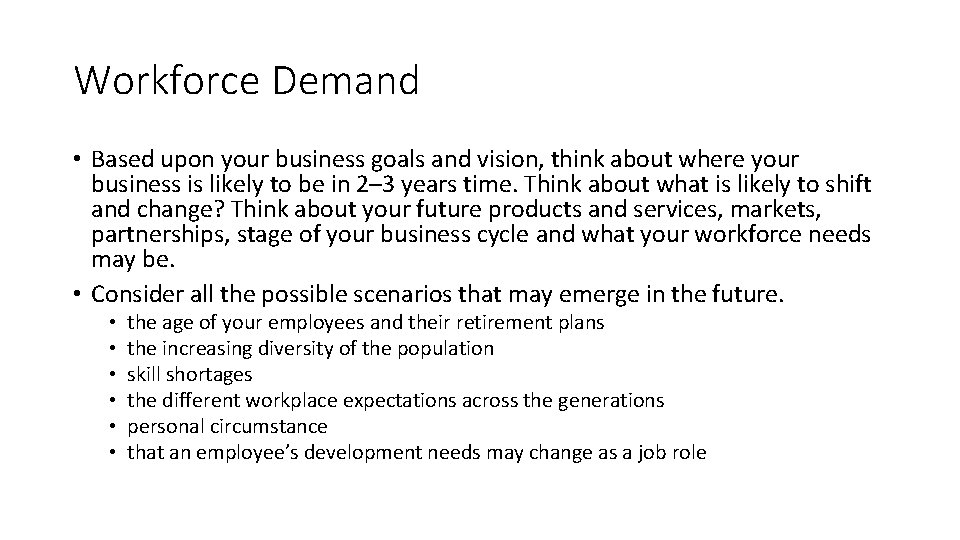 Workforce Demand

• Based upon your business goals and vision, think about where your business is likely to be in 2–3 years time. Think about what is likely to shift and change? Think about your future products and services, markets, partnerships, stage of your business cycle and what your workforce needs may be.
• Consider all the possible scenarios that may emerge in the future.
  • the age of your employees and their retirement plans
  • the increasing diversity of the population
  • skill shortages
  • the different workplace expectations across the generations
  • personal circumstance
  • that an employee's development needs may change as a job role